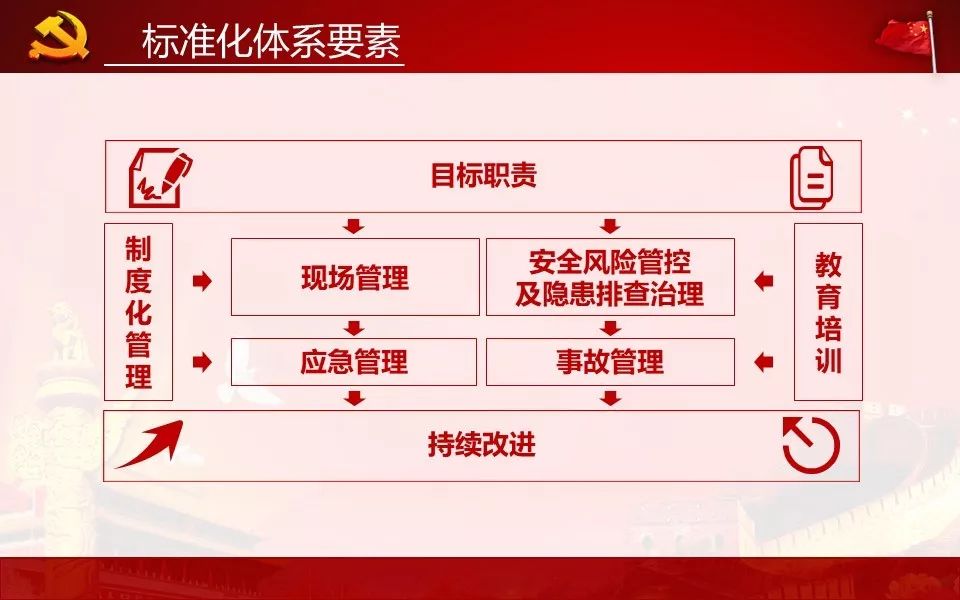 标准化体系要素

目标职责

制度化管理

现场管理

安全风险管控及隐患排查治理

教育培训

应急管理

事故管理

持续改进